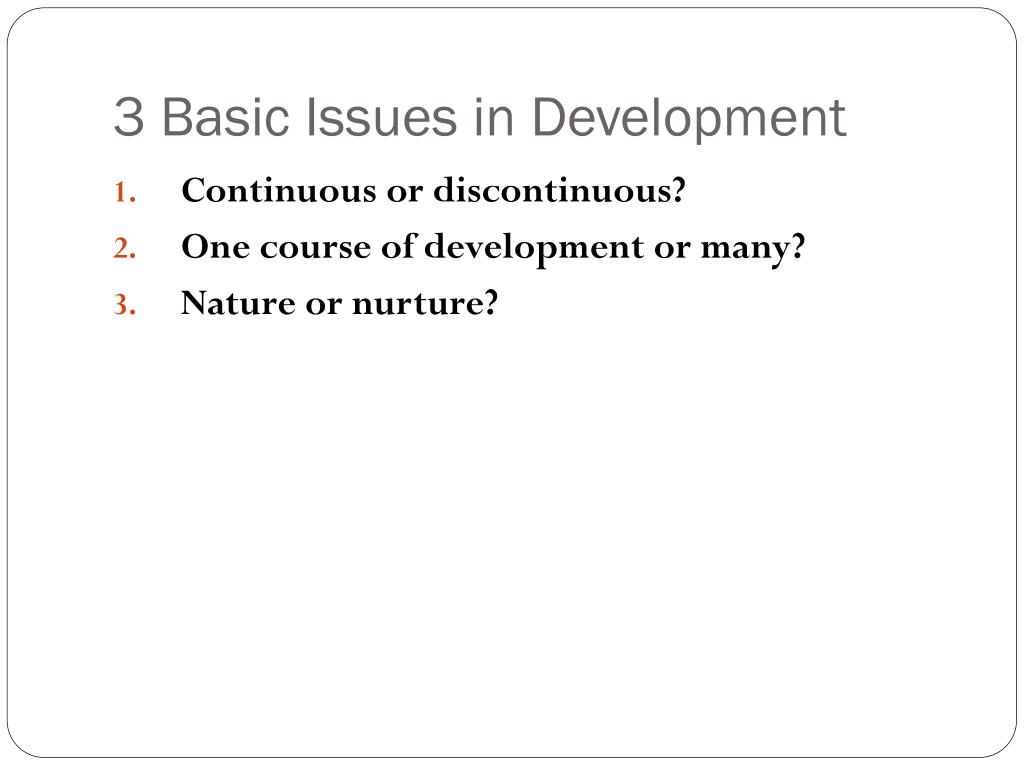 3 Basic Issues in Development

1. Continuous or discontinuous?
2. One course of development or many?
3. Nature or nurture?